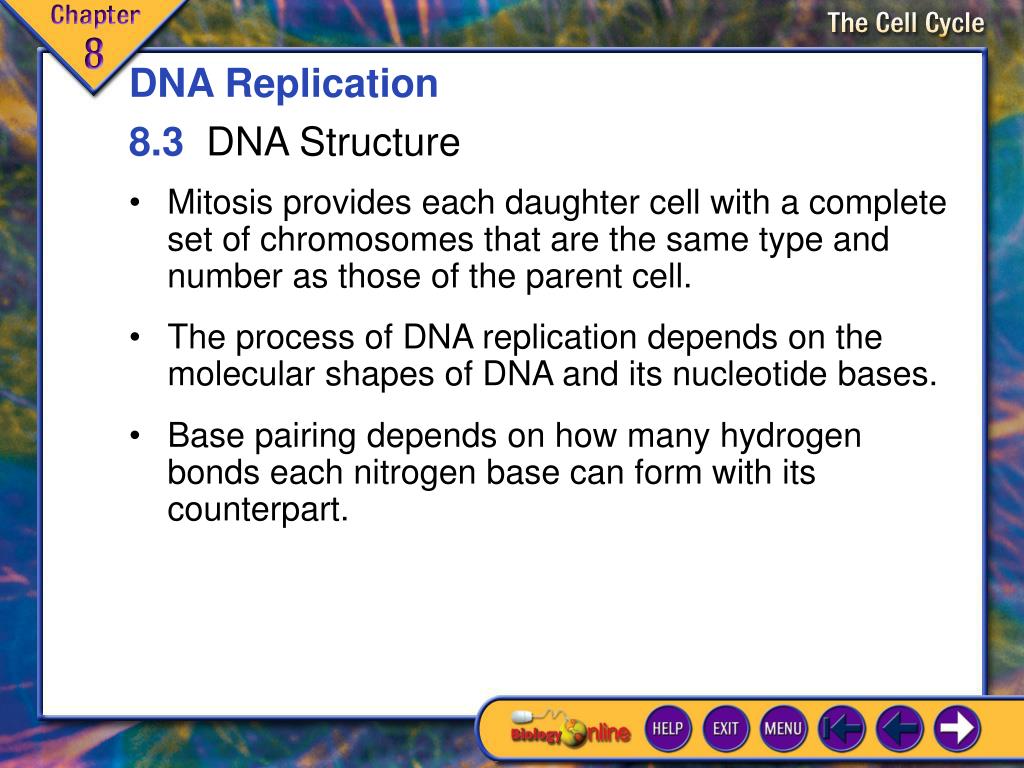 Chapter 8

The Cell Cycle

DNA Replication

8.3 DNA Structure

• Mitosis provides each daughter cell with a complete set of chromosomes that are the same type and number as those of the parent cell.

• The process of DNA replication depends on the molecular shapes of DNA and its nucleotide bases.

• Base pairing depends on how many hydrogen bonds each nitrogen base can form with its counterpart.

Biology Online

HELP

EXIT

MENU